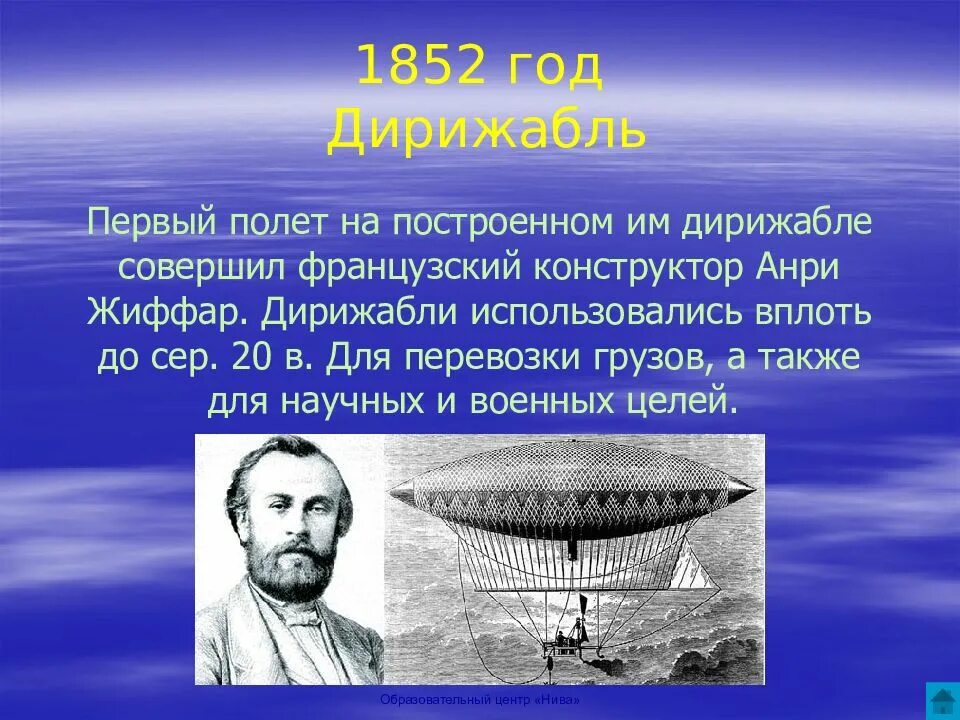 1852 год
Дирижабль

Первый полет на построенном им дирижабле совершил французский конструктор Анри Жиффар. Дирижабли использовались вплоть до сер. 20 в. Для перевозки грузов, а также для научных и военных целей.

Образовательный центр «Нива»